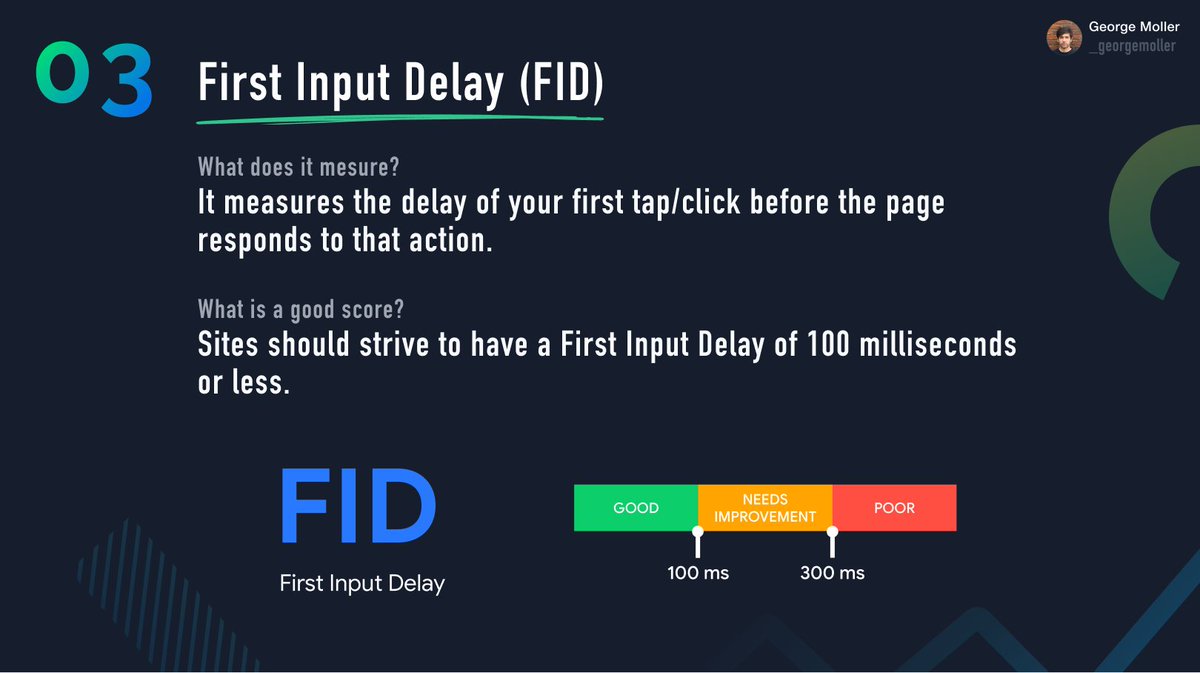 George Moller
_georgemoller

03

First Input Delay (FID)

What does it mesure?
It measures the delay of your first tap/click before the page responds to that action.

What is a good score?
Sites should strive to have a First Input Delay of 100 milliseconds or less.

FID
First Input Delay

GOOD
NEEDS IMPROVEMENT
POOR
100 ms
300 ms